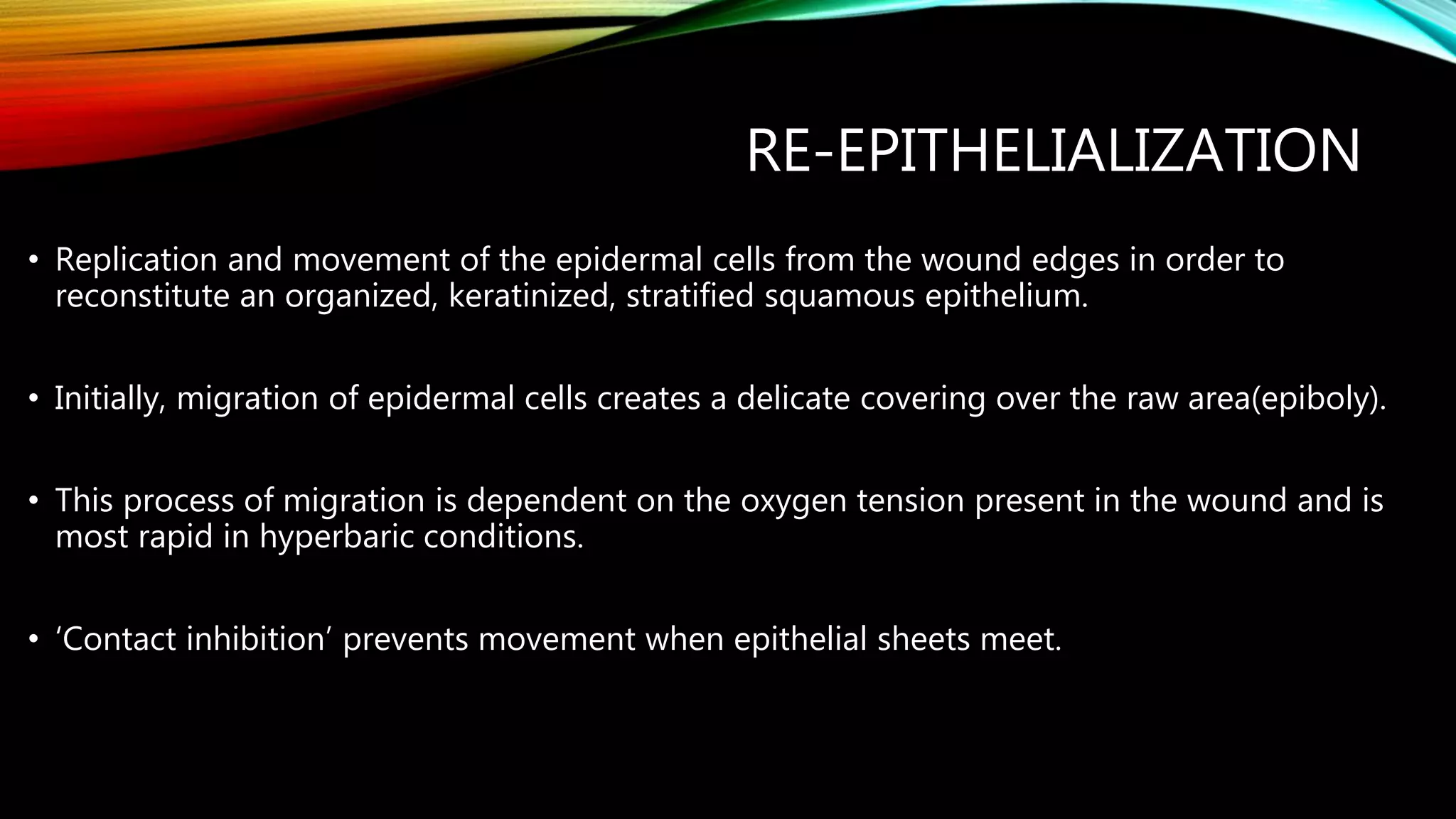 RE-EPITHELIALIZATION

• Replication and movement of the epidermal cells from the wound edges in order to reconstitute an organized, keratinized, stratified squamous epithelium.

• Initially, migration of epidermal cells creates a delicate covering over the raw area(epiboly).

• This process of migration is dependent on the oxygen tension present in the wound and is most rapid in hyperbaric conditions.

• ‘Contact inhibition’ prevents movement when epithelial sheets meet.